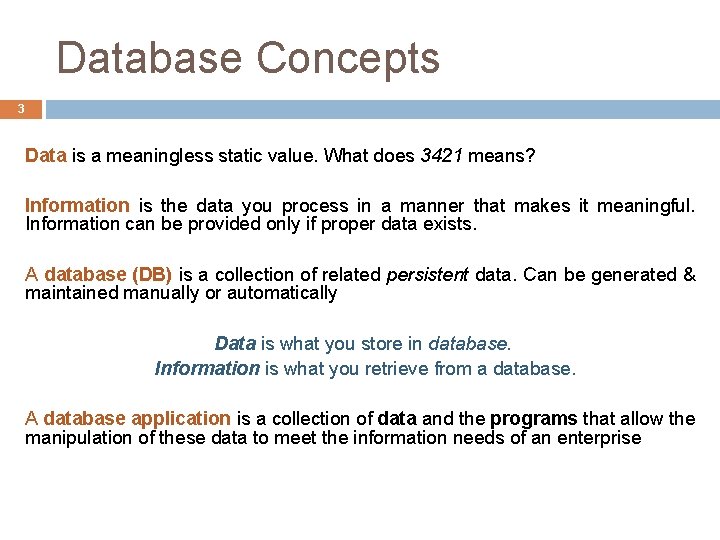 Database Concepts

3

Data is a meaningless static value. What does 3421 means?

Information is the data you process in a manner that makes it meaningful. Information can be provided only if proper data exists.

A database (DB) is a collection of related persistent data. Can be generated & maintained manually or automatically

Data is what you store in database.
Information is what you retrieve from a database.

A database application is a collection of data and the programs that allow the manipulation of these data to meet the information needs of an enterprise